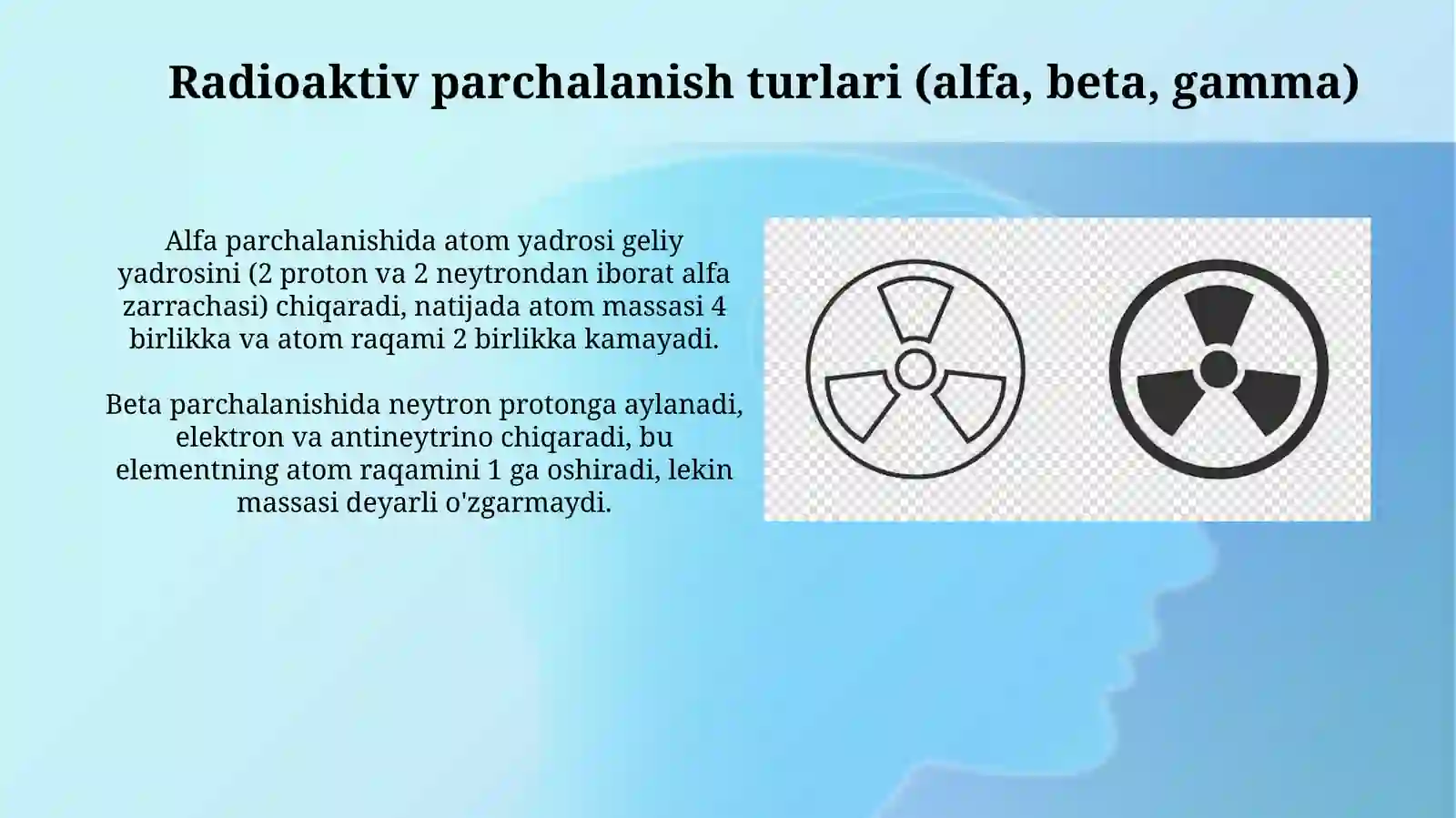 Radioaktiv parchalanish turlari (alfa, beta, gamma)

Alfa parchalanishida atom yadrosi geliy yadrosini (2 proton va 2 neytrondan iborat alfa zarrachasi) chiqaradi, natijada atom massasi 4 birlikka va atom raqami 2 birlikka kamayadi.

Beta parchalanishida neytron protonga aylanadi, elektron va antineytrino chiqaradi, bu elementning atom raqamini 1 ga oshiradi, lekin massasi deyarli o'zgarmaydi.